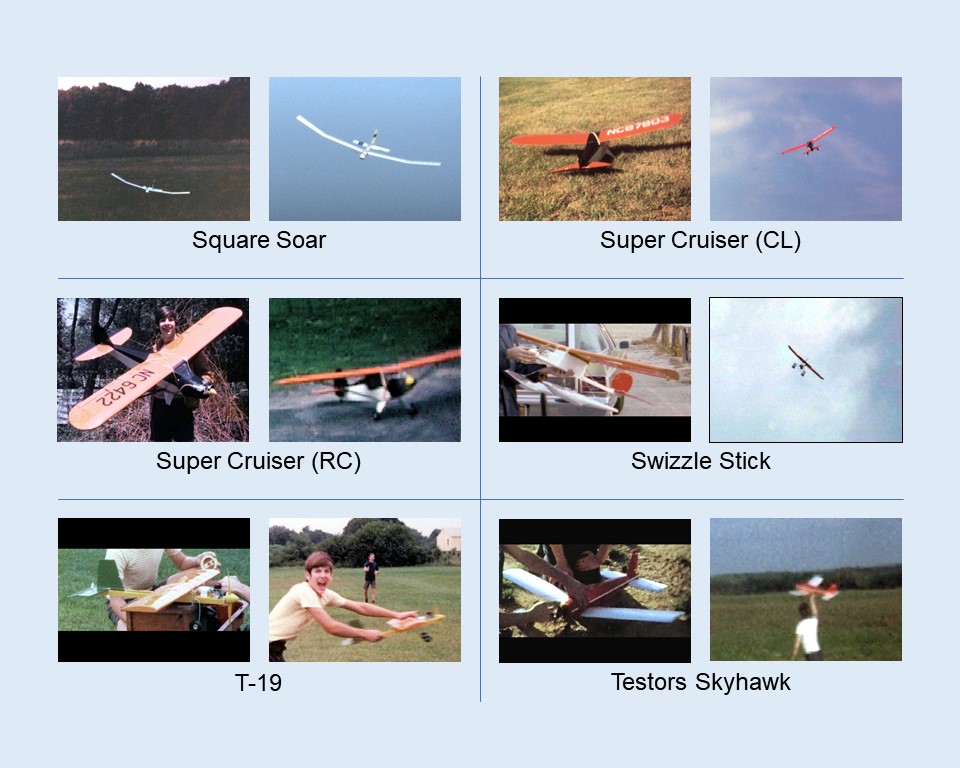 NC87803

Square Soar

Super Cruiser (CL)

NC 6422

Super Cruiser (RC)

Swizzle Stick

T-19

Testors Skyhawk